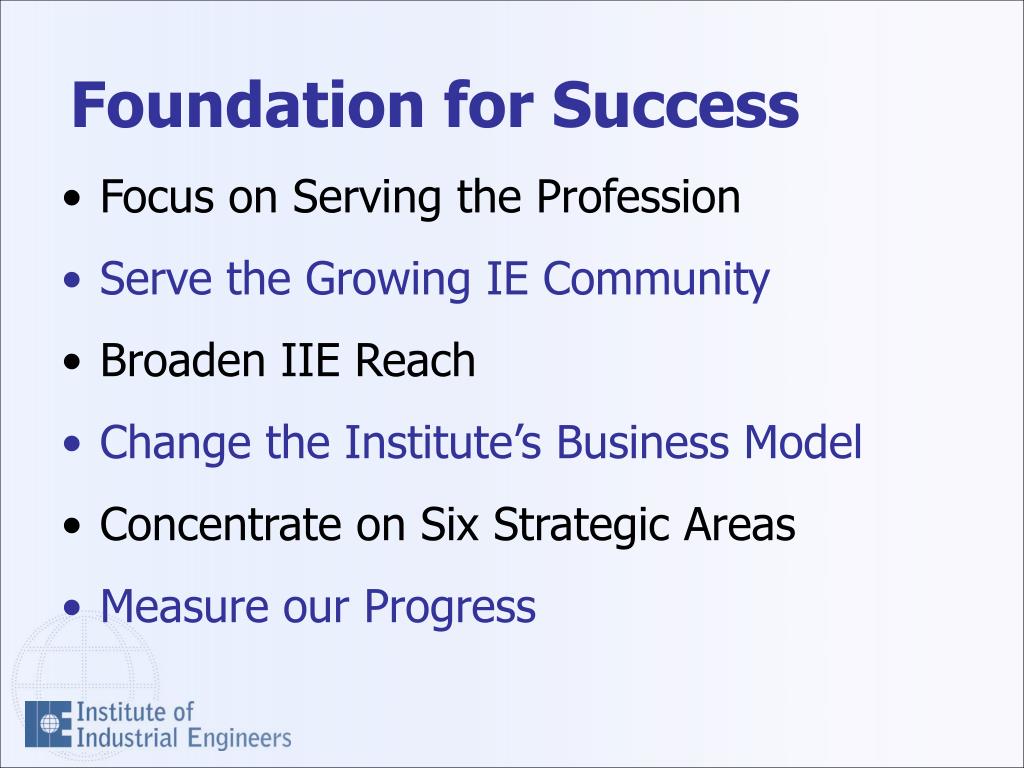 Foundation for Success

• Focus on Serving the Profession
• Serve the Growing IE Community
• Broaden IIE Reach
• Change the Institute's Business Model
• Concentrate on Six Strategic Areas
• Measure our Progress

Institute of Industrial Engineers